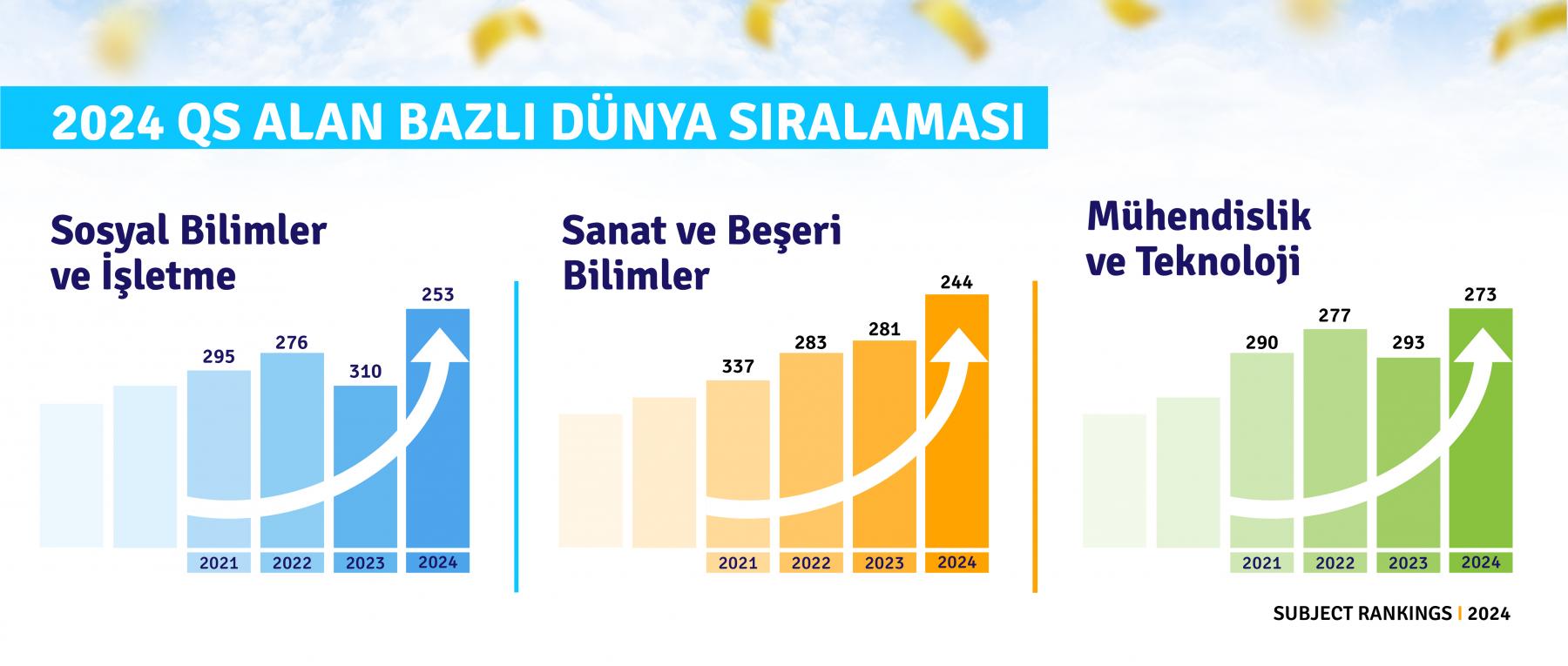 2024 QS ALAN BAZLI DÜNYA SIRALAMASI

Sosyal Bilimler ve İşletme

295 276 310 253

2021 2022 2023 2024

Sanat ve Beşeri Bilimler

337 283 281 244

2021 2022 2023 2024

Mühendislik ve Teknoloji

290 277 293 273

2021 2022 2023 2024

SUBJECT RANKINGS | 2024